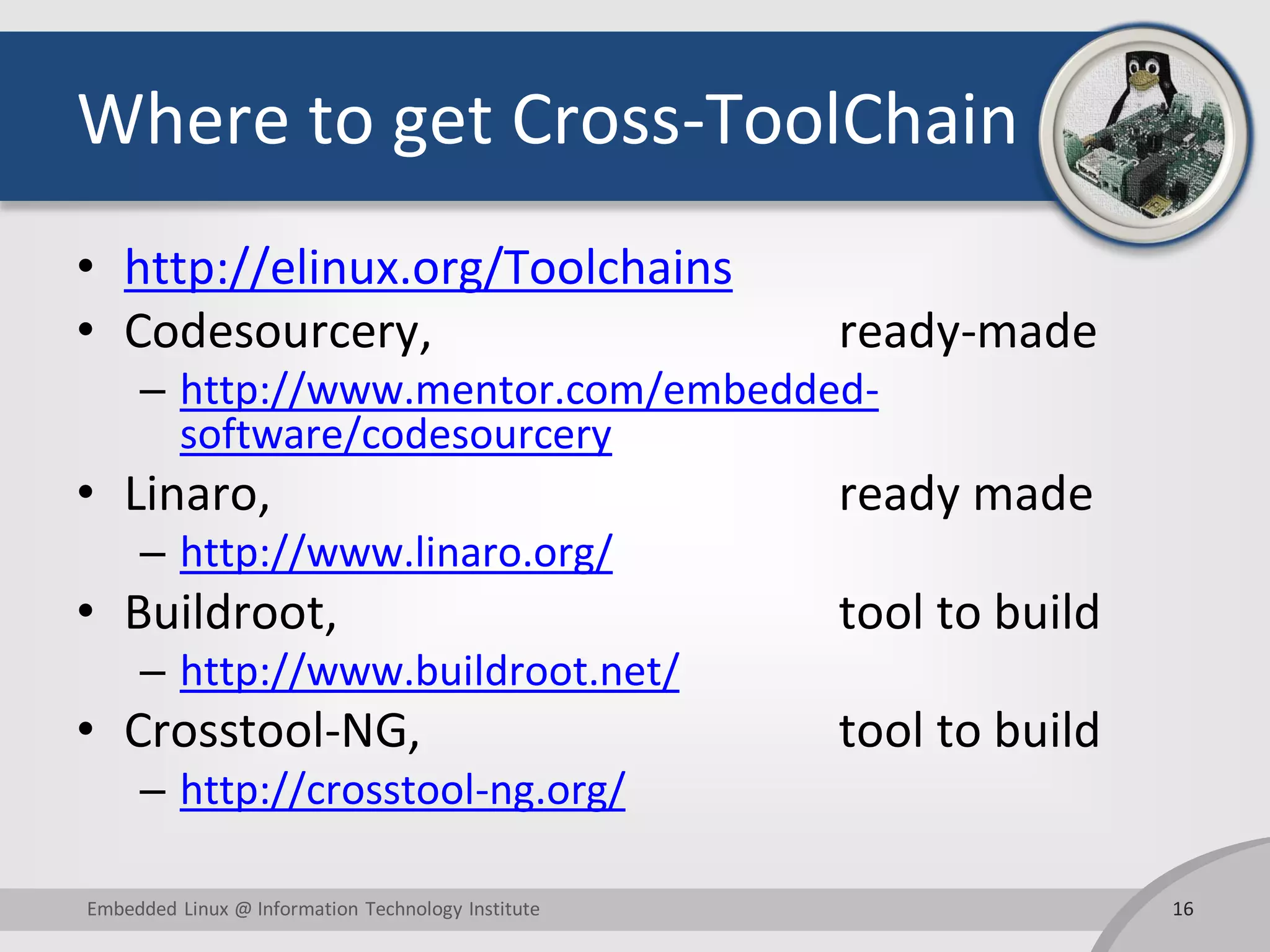 Where to get Cross-ToolChain

• http://elinux.org/Toolchains
• Codesourcery, ready-made
  – http://www.mentor.com/embedded-software/codesourcery
• Linaro, ready made
  – http://www.linaro.org/
• Buildroot, tool to build
  – http://www.buildroot.net/
• Crosstool-NG, tool to build
  – http://crosstool-ng.org/

Embedded Linux @ Information Technology Institute

16